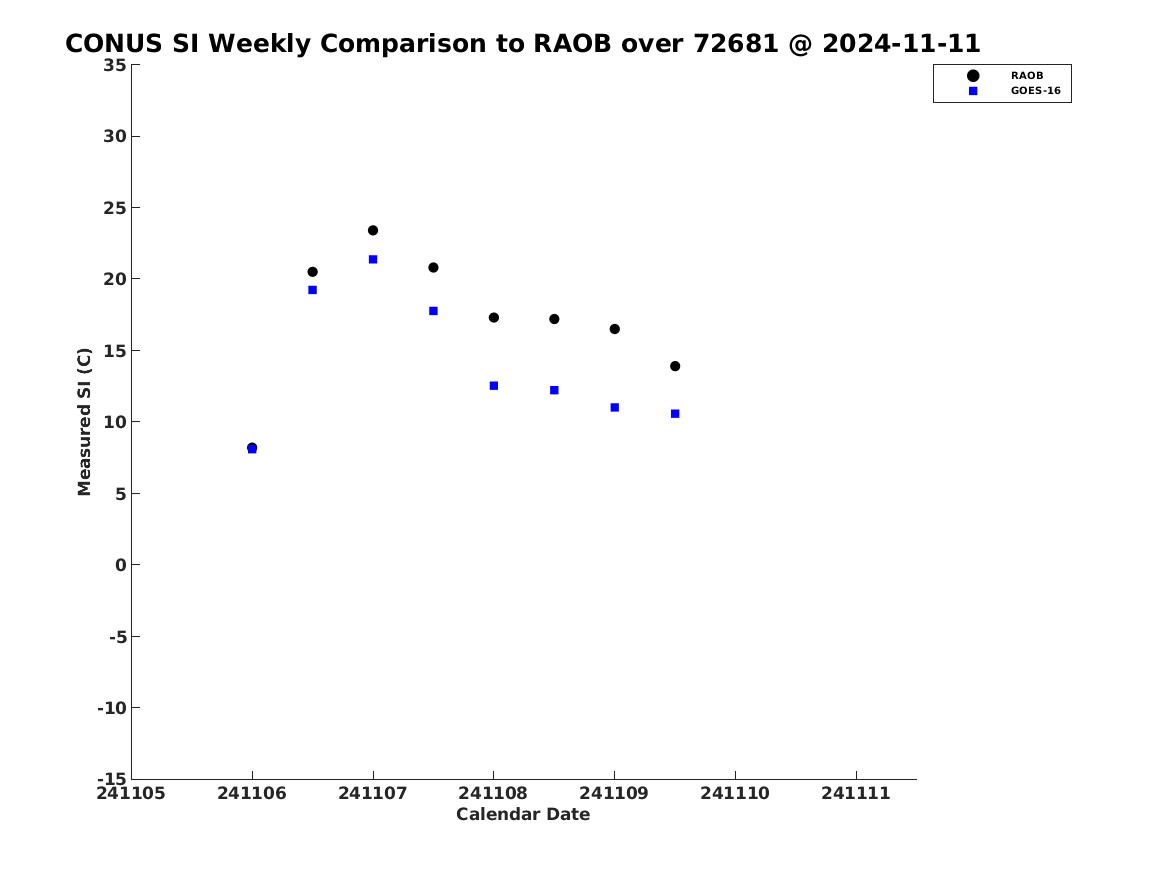 CONUS SI Weekly Comparison to RAOB over 72681 @ 2024-11-11

RAOB
GOES-16

Measured SI (C)

35
30
25
20
15
10
5
0
-5
-10
-15

241105 241106 241107 241108 241109 241110 241111

Calendar Date